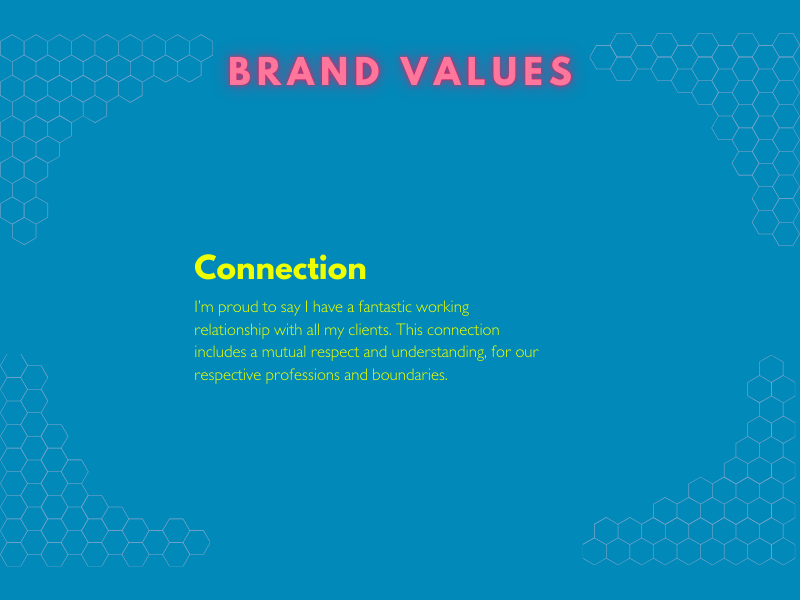 BRAND VALUES

Connection

I'm proud to say I have a fantastic working relationship with all my clients. This connection includes a mutual respect and understanding, for our respective professions and boundaries.